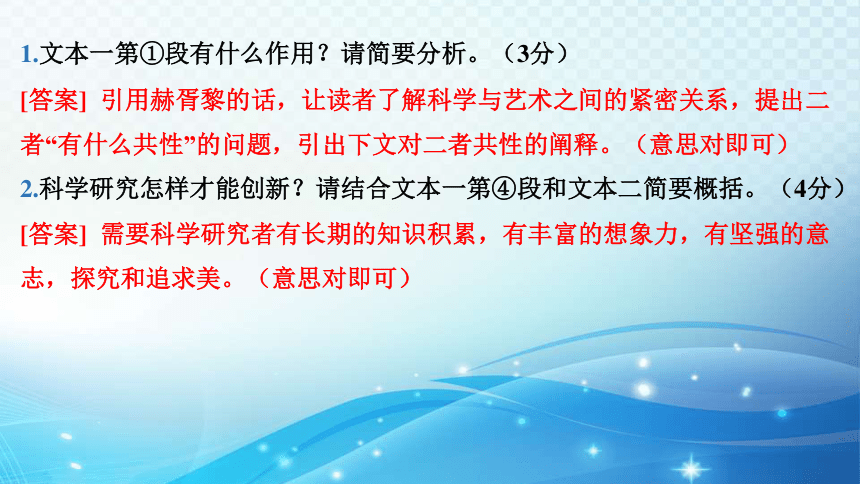 1.文本一第①段有什么作用？请简要分析。（3分）

[答案] 引用赫胥黎的话，让读者了解科学与艺术之间的紧密关系，提出二者“有什么共性”的问题，引出下文对二者共性的阐释。（意思对即可）

2.科学研究怎样才能创新？请结合文本一第④段和文本二简要概括。（4分）

[答案] 需要科学研究者有长期的知识积累，有丰富的想象力，有坚强的意志，探究和追求美。（意思对即可）